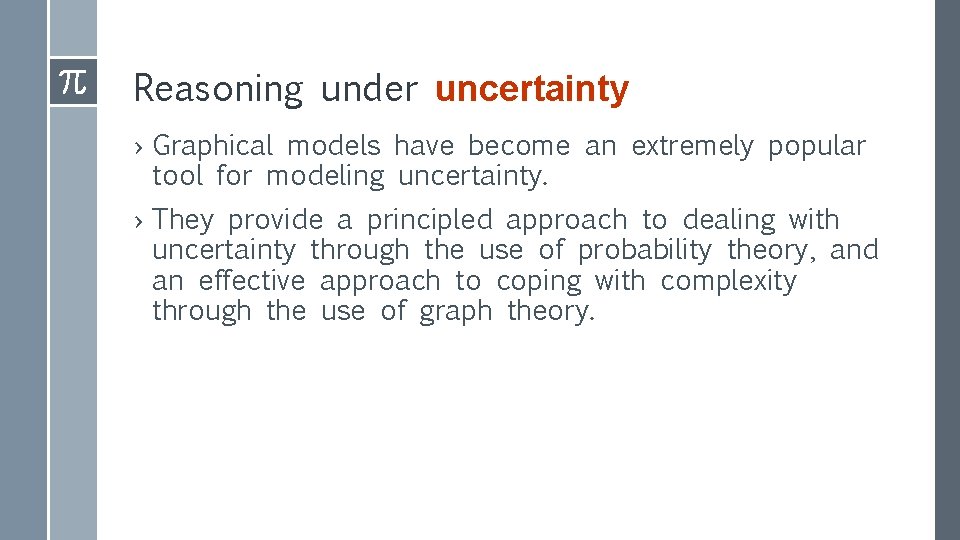 $\pi$

Reasoning under uncertainty

› Graphical models have become an extremely popular tool for modeling uncertainty.

› They provide a principled approach to dealing with uncertainty through the use of probability theory, and an effective approach to coping with complexity through the use of graph theory.